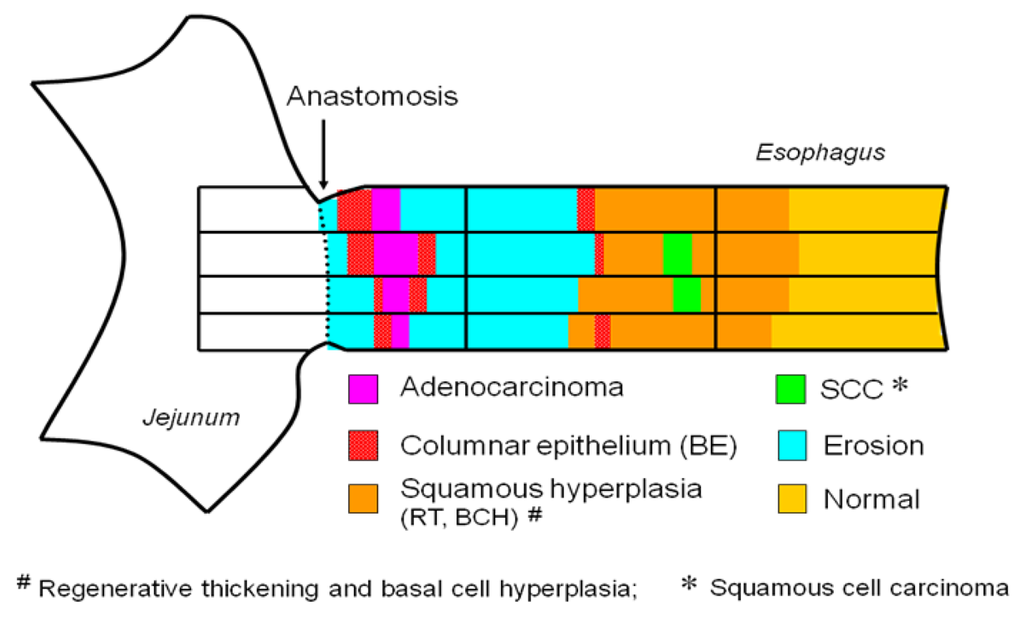 Anastomosis

Esophagus

Jejunum

Adenocarcinoma

Columnar epithelium (BE)

Squamous hyperplasia (RT, BCH) #

SCC *

Erosion

Normal

# Regenerative thickening and basal cell hyperplasia; * Squamous cell carcinoma